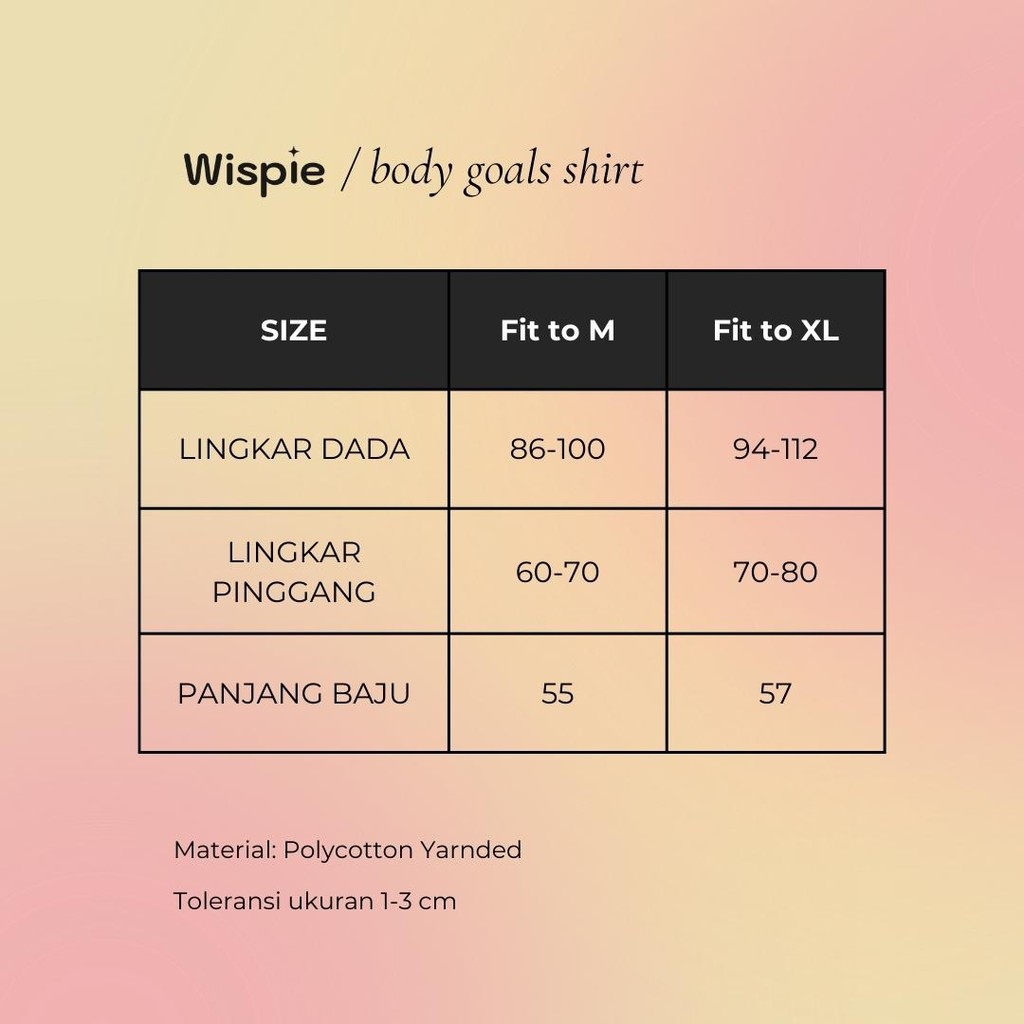 Wispie / body goals shirt

| SIZE | Fit to M | Fit to XL |
|---|---|---|
| LINGKAR DADA | 86-100 | 94-112 |
| LINGKAR PINGGANG | 60-70 | 70-80 |
| PANJANG BAJU | 55 | 57 |

Material: Polycotton Yarnded

Toleransi ukuran 1-3 cm